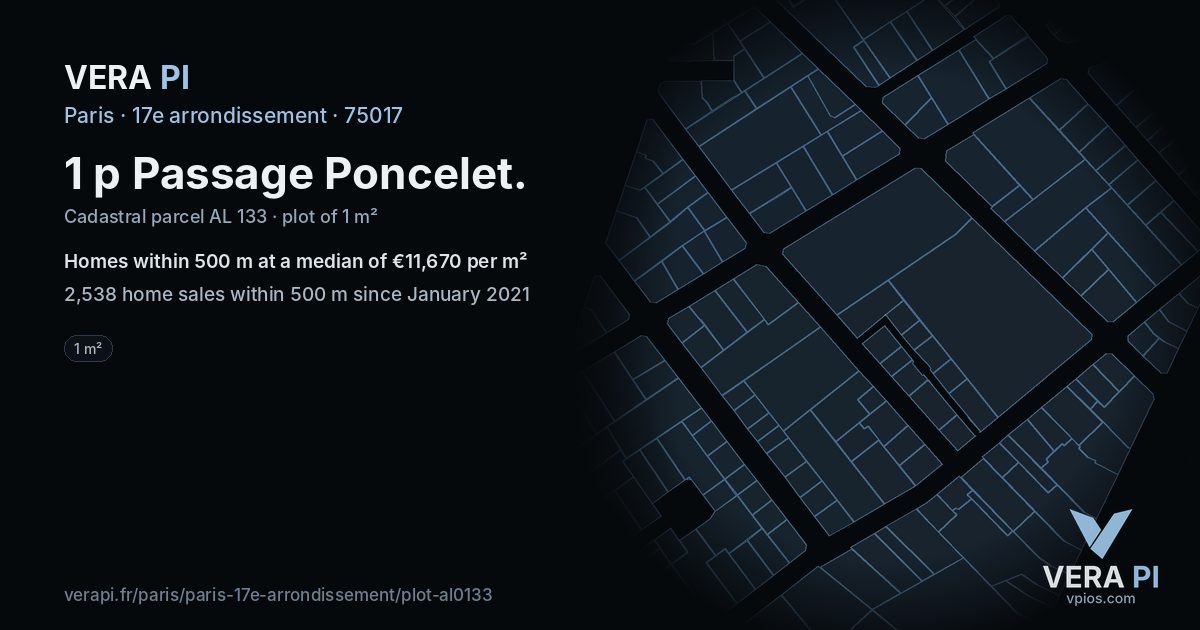 VERA PI
Paris · 17e arrondissement · 75017

1 p Passage Poncelet.

Cadastral parcel AL 133 · plot of 1 m²

Homes within 500 m at a median of €11,670 per m²

2,538 home sales within 500 m since January 2021

1 m²

verapi.fr/paris/paris-17e-arrondissement/plot-al0133

VERA PI
vpios.com